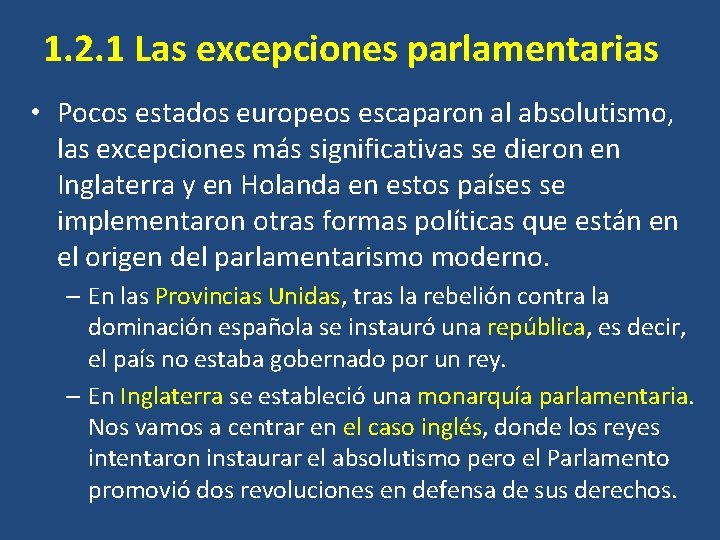 1.2.1 Las excepciones parlamentarias

• Pocos estados europeos escaparon al absolutismo, las excepciones más significativas se dieron en Inglaterra y en Holanda en estos países se implementaron otras formas políticas que están en el origen del parlamentarismo moderno.

– En las Provincias Unidas, tras la rebelión contra la dominación española se instauró una república, es decir, el país no estaba gobernado por un rey.

– En Inglaterra se estableció una monarquía parlamentaria. Nos vamos a centrar en el caso inglés, donde los reyes intentaron instaurar el absolutismo pero el Parlamento promovió dos revoluciones en defensa de sus derechos.